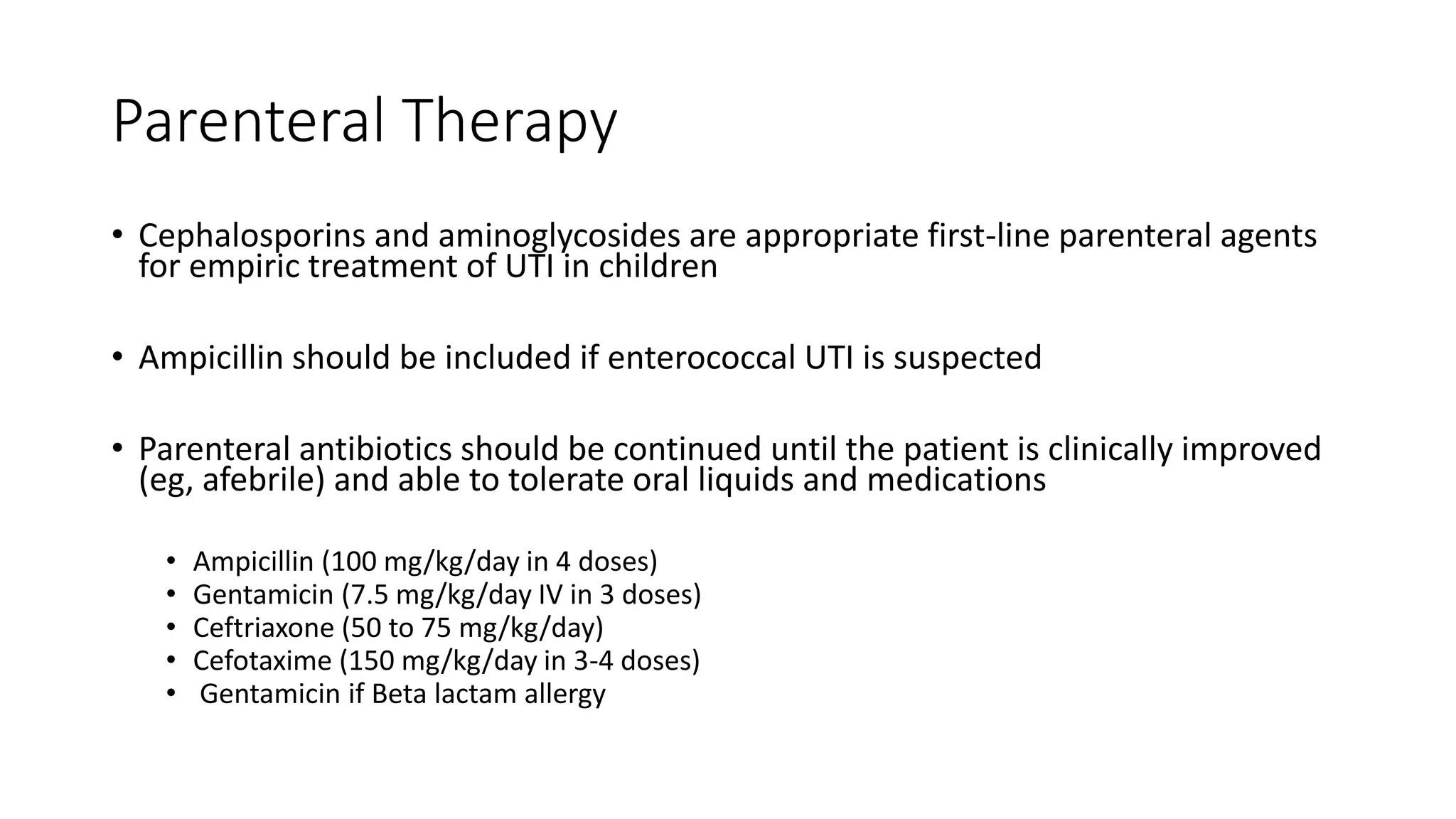 Parenteral Therapy

• Cephalosporins and aminoglycosides are appropriate first-line parenteral agents for empiric treatment of UTI in children

• Ampicillin should be included if enterococcal UTI is suspected

• Parenteral antibiotics should be continued until the patient is clinically improved (eg, afebrile) and able to tolerate oral liquids and medications

• Ampicillin (100 mg/kg/day in 4 doses)
• Gentamicin (7.5 mg/kg/day IV in 3 doses)
• Ceftriaxone (50 to 75 mg/kg/day)
• Cefotaxime (150 mg/kg/day in 3-4 doses)
• Gentamicin if Beta lactam allergy